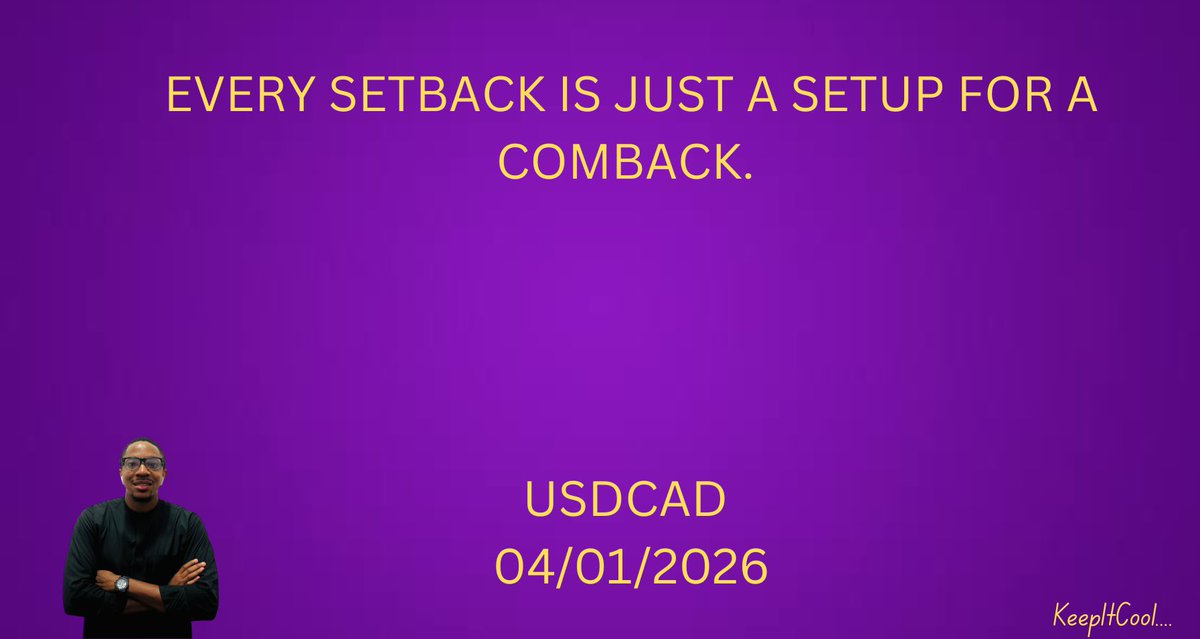 EVERY SETBACK IS JUST A SETUP FOR A COMBACK.

USDCAD
04/01/2026

KeepItCool....